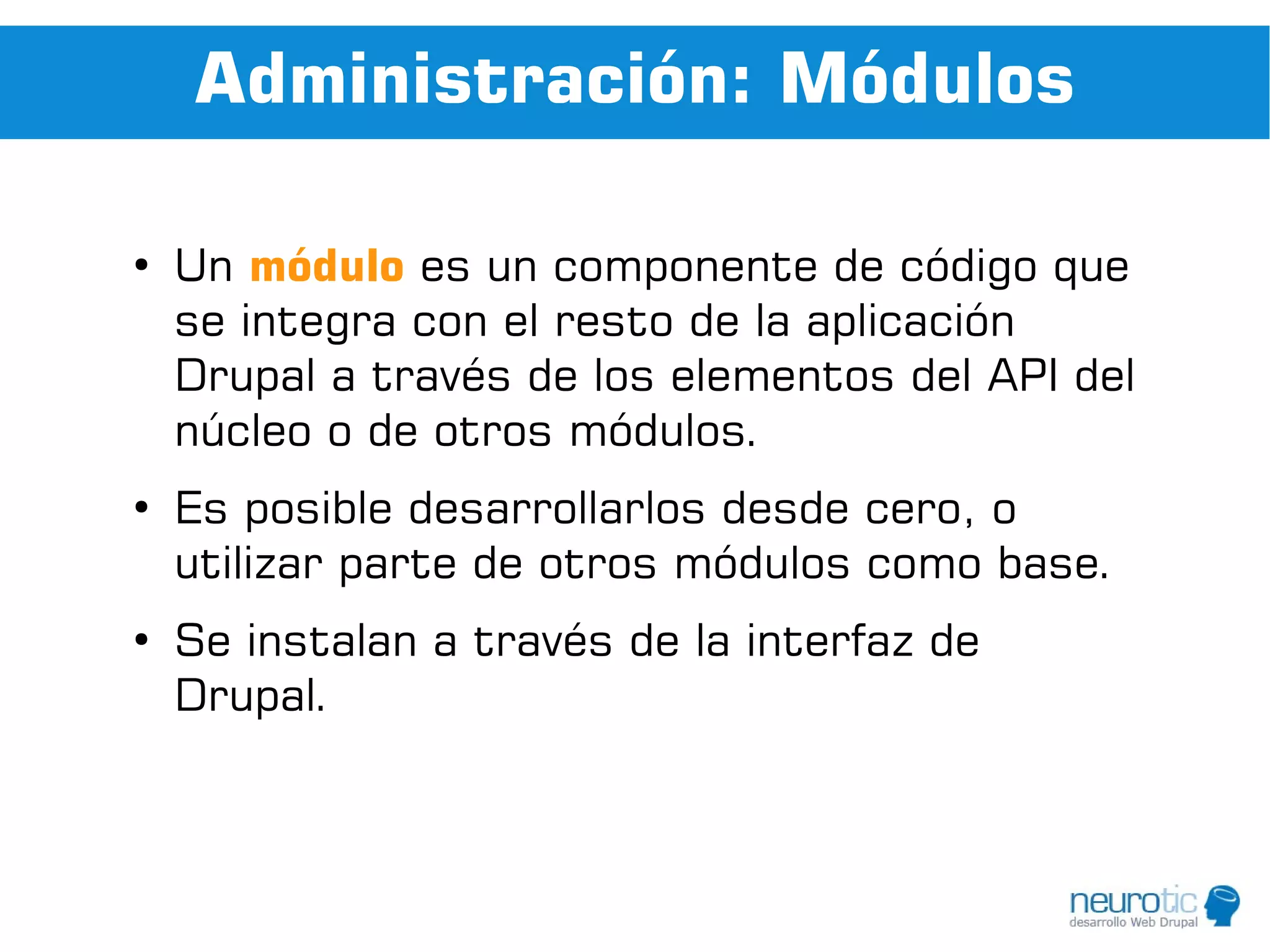 Administración: Módulos

• Un módulo es un componente de código que se integra con el resto de la aplicación Drupal a través de los elementos del API del núcleo o de otros módulos.

• Es posible desarrollarlos desde cero, o utilizar parte de otros módulos como base.

• Se instalan a través de la interfaz de Drupal.

neurotic
desarrollo Web Drupal